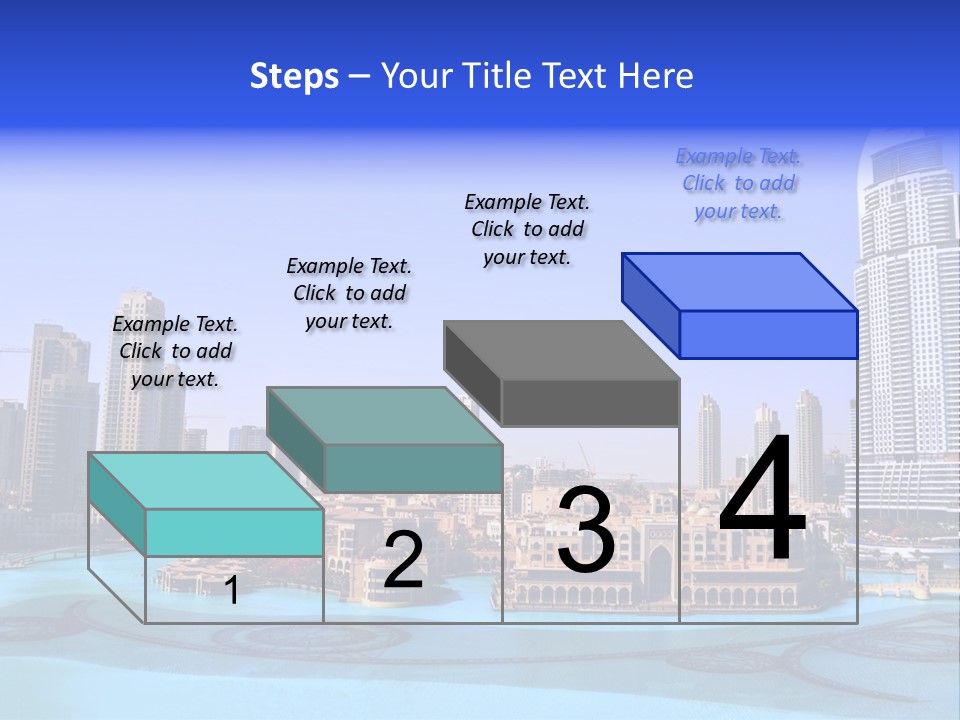 Steps – Your Title Text Here

Example Text. Click to add your text.

Example Text. Click to add your text.

Example Text. Click to add your text.

Example Text. Click to add your text.

1

2

3

4